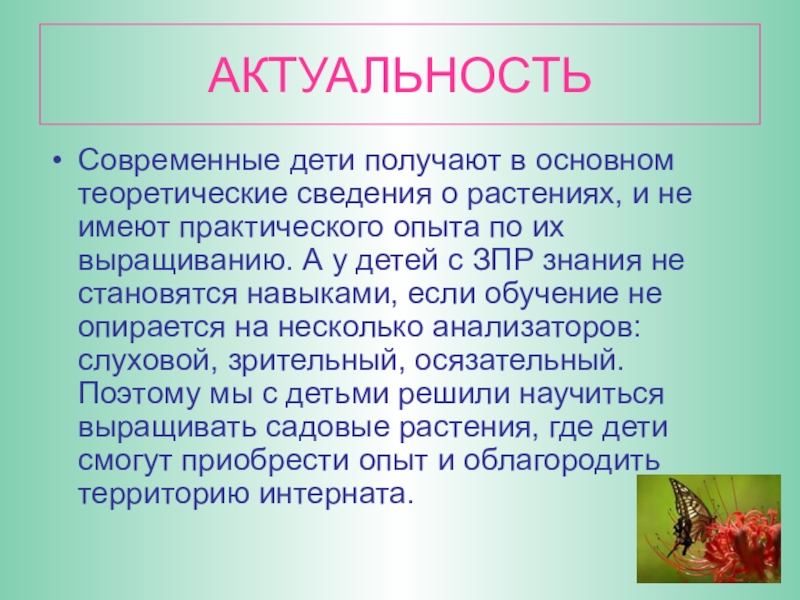 АКТУАЛЬНОСТЬ

• Современные дети получают в основном теоретические сведения о растениях, и не имеют практического опыта по их выращиванию. А у детей с ЗПР знания не становятся навыками, если обучение не опирается на несколько анализаторов: слуховой, зрительный, осязательный. Поэтому мы с детьми решили научиться выращивать садовые растения, где дети смогут приобрести опыт и облагородить территорию интерната.